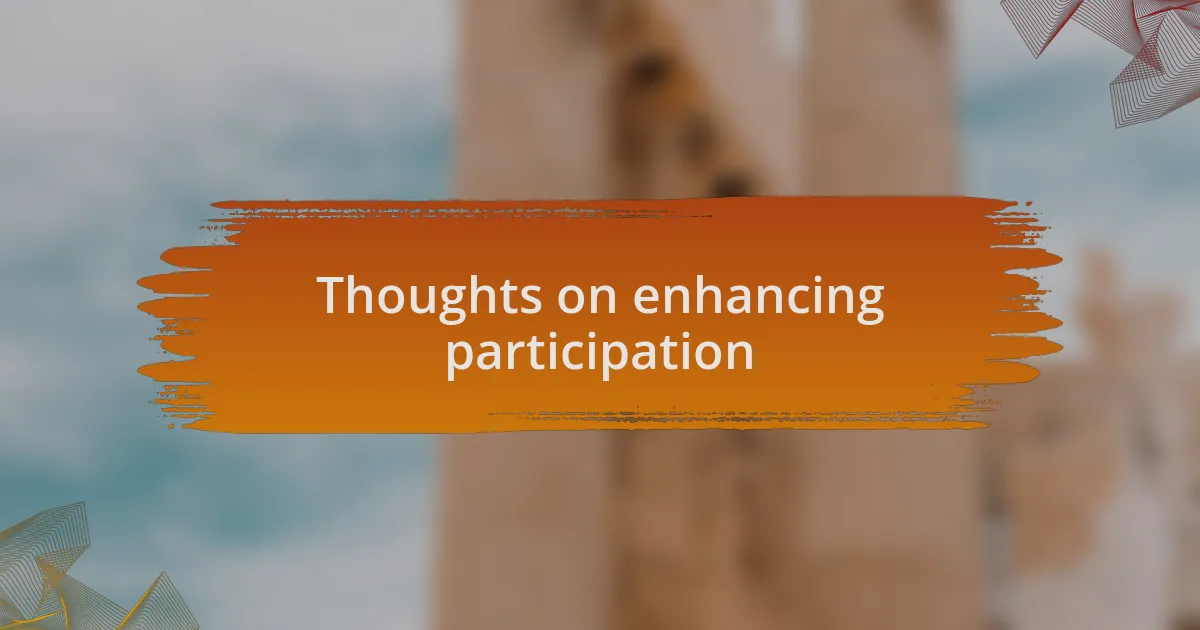 Thoughts on enhancing participation